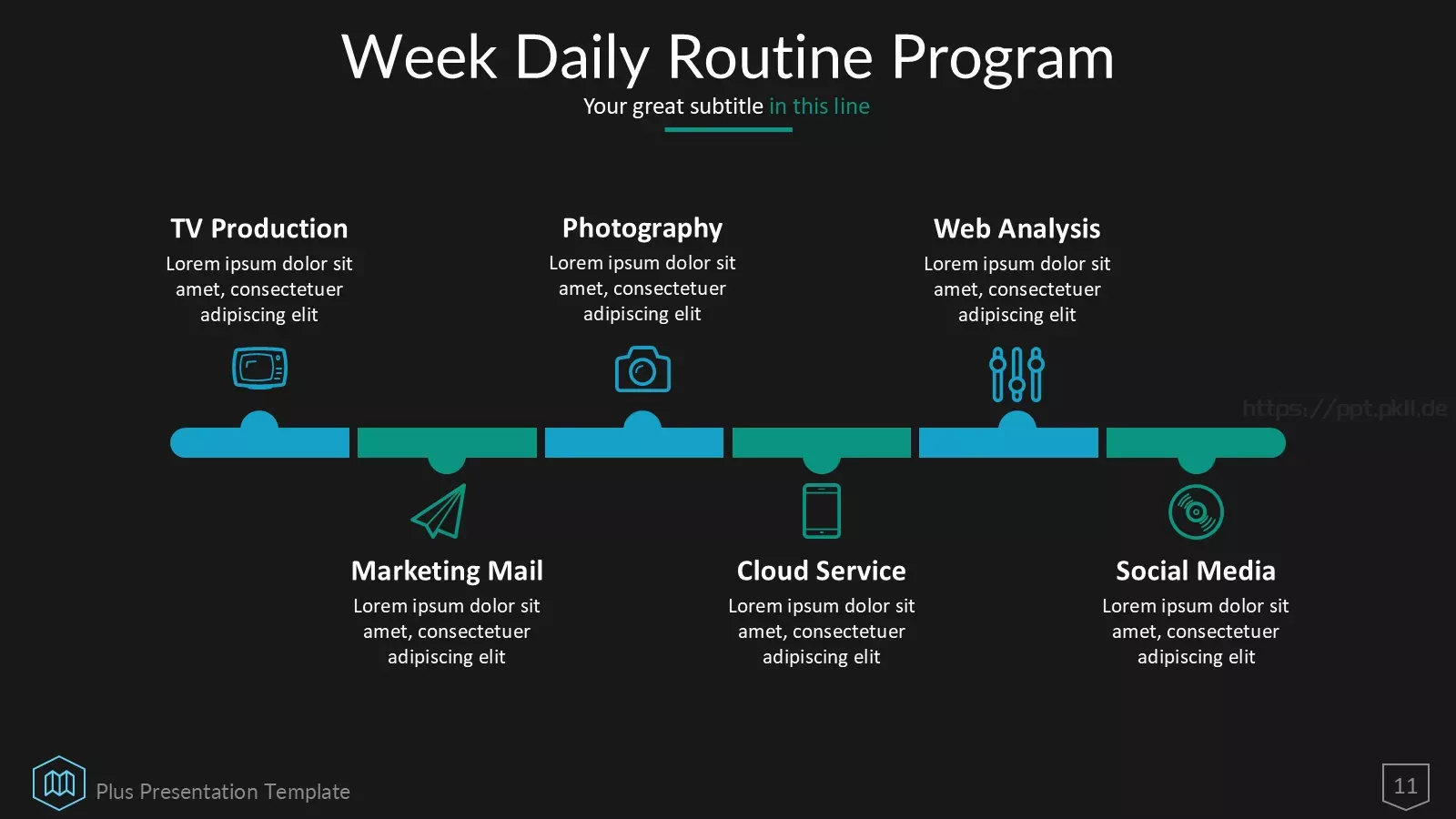 Week Daily Routine Program

Your great subtitle in this line

TV Production
Lorem ipsum dolor sit amet, consectetuer adipiscing elit

Photography
Lorem ipsum dolor sit amet, consectetuer adipiscing elit

Web Analysis
Lorem ipsum dolor sit amet, consectetuer adipiscing elit

https://ppt.pkll.de

Marketing Mail
Lorem ipsum dolor sit amet, consectetuer adipiscing elit

Cloud Service
Lorem ipsum dolor sit amet, consectetuer adipiscing elit

Social Media
Lorem ipsum dolor sit amet, consectetuer adipiscing elit

Plus Presentation Template

11